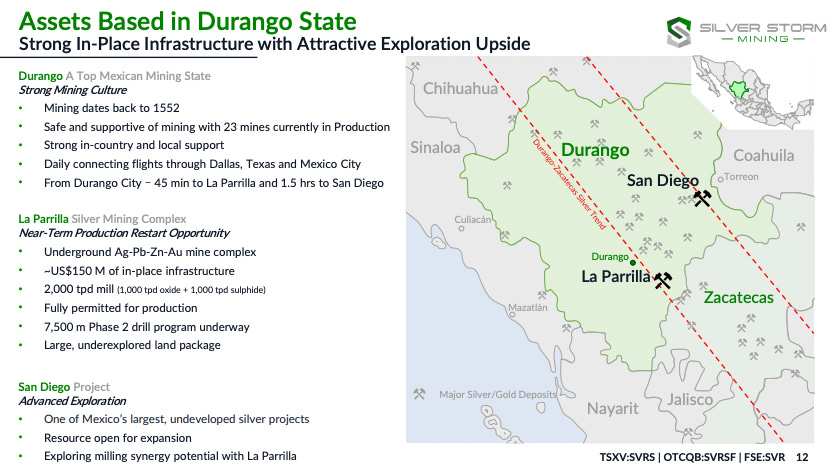 Assets Based in Durango State
Strong In-Place Infrastructure with Attractive Exploration Upside

SILVER STORM
— MINING —

Durango A Top Mexican Mining State
Strong Mining Culture
• Mining dates back to 1552
• Safe and supportive of mining with 23 mines currently in Production
• Strong in-country and local support
• Daily connecting flights through Dallas, Texas and Mexico City
• From Durango City – 45 min to La Parrilla and 1.5 hrs to San Diego

La Parrilla Silver Mining Complex
Near-Term Production Restart Opportunity
• Underground Ag-Pb-Zn-Au mine complex
• ~US$150 M of in-place infrastructure
• 2,000 tpd mill (1,000 tpd oxide + 1,000 tpd sulphide)
• Fully permitted for production
• 7,500 m Phase 2 drill program underway
• Large, underexplored land package

San Diego Project
Advanced Exploration
• One of Mexico's largest, undeveloped silver projects
• Resource open for expansion
• Exploring milling synergy potential with La Parrilla

Chihuahua
Sinaloa
Durango
Coahuila
Torreon
San Diego
Durango-Zacatecas Silver Trend
Culiacán
Durango
La Parrilla
Zacatecas
Mazatlán
Major Silver/Gold Deposits
Nayarit
Jalisco

TSXV:SVRS | OTCQB:SVRSF | FSE:SVR 12